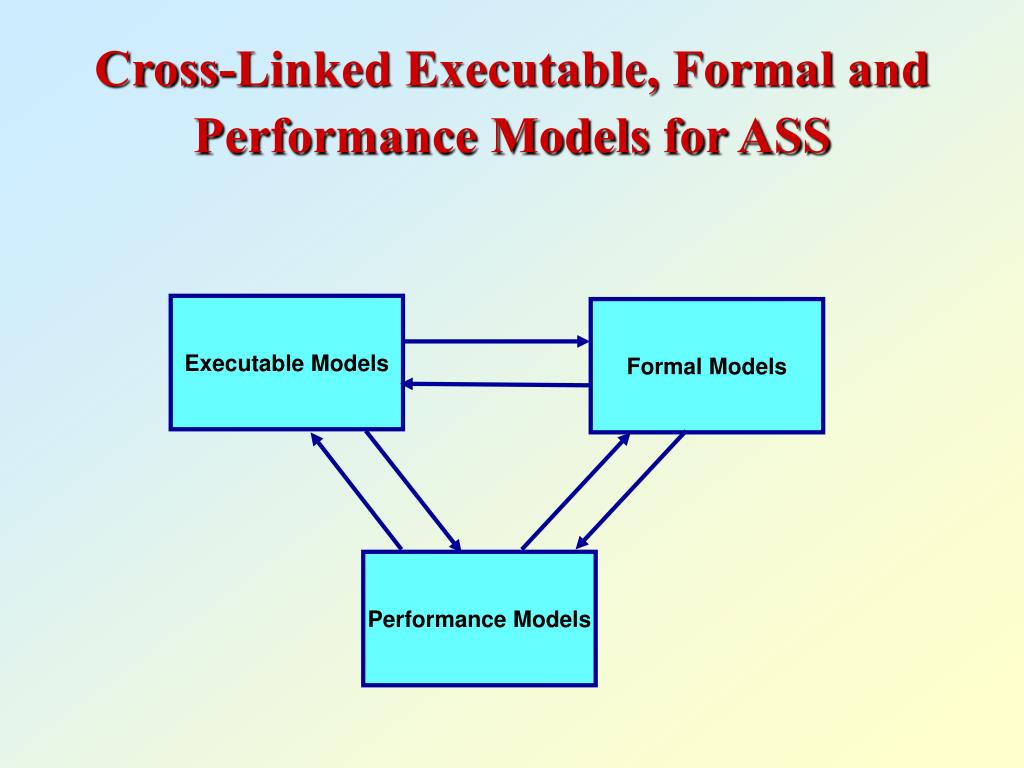 Cross-Linked Executable, Formal and Performance Models for ASS

Executable Models

Formal Models

Performance Models